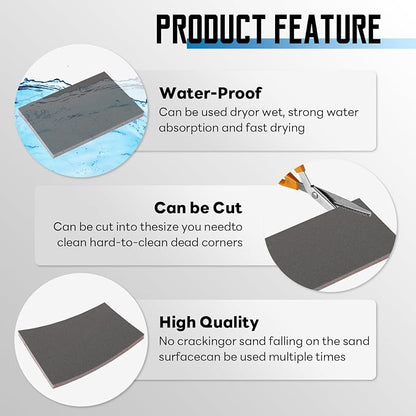 PRODUCT FEATURE

Water-Proof
Can be used dryor wet, strong water absorption and fast drying

Can be Cut
Can be cut into thesize you needto clean hard-to-clean dead corners

High Quality
No crackingor sand falling on the sand surfacecan be used multiple times